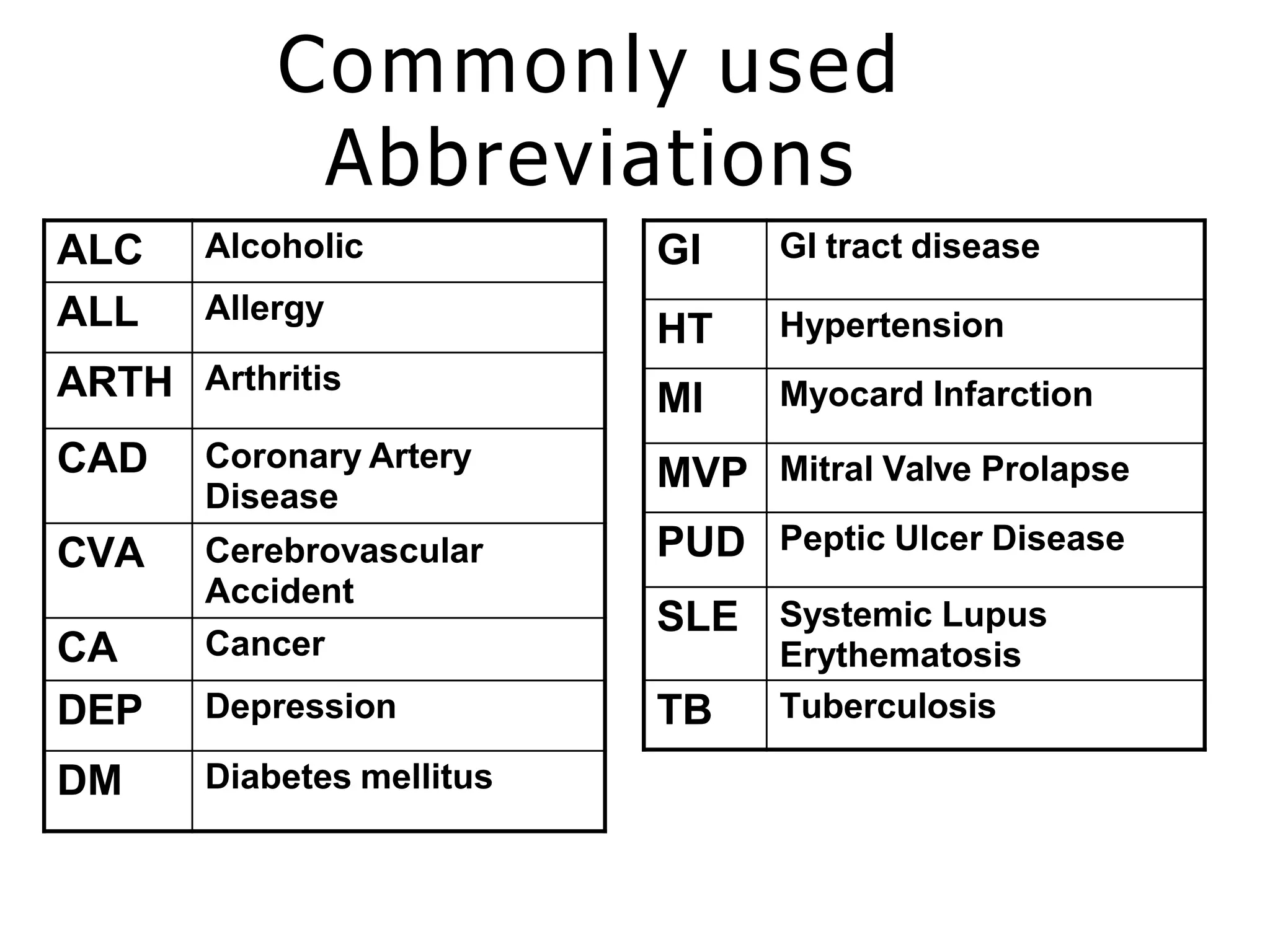 Commonly used Abbreviations

| ALC | Alcoholic |
|---|---|
| ALL | Allergy |
| ARTH | Arthritis |
| CAD | Coronary Artery Disease |
| CVA | Cerebrovascular Accident |
| CA | Cancer |
| DEP | Depression |
| DM | Diabetes mellitus |

| GI | GI tract disease |
|---|---|
| HT | Hypertension |
| MI | Myocard Infarction |
| MVP | Mitral Valve Prolapse |
| PUD | Peptic Ulcer Disease |
| SLE | Systemic Lupus Erythematosis |
| TB | Tuberculosis |